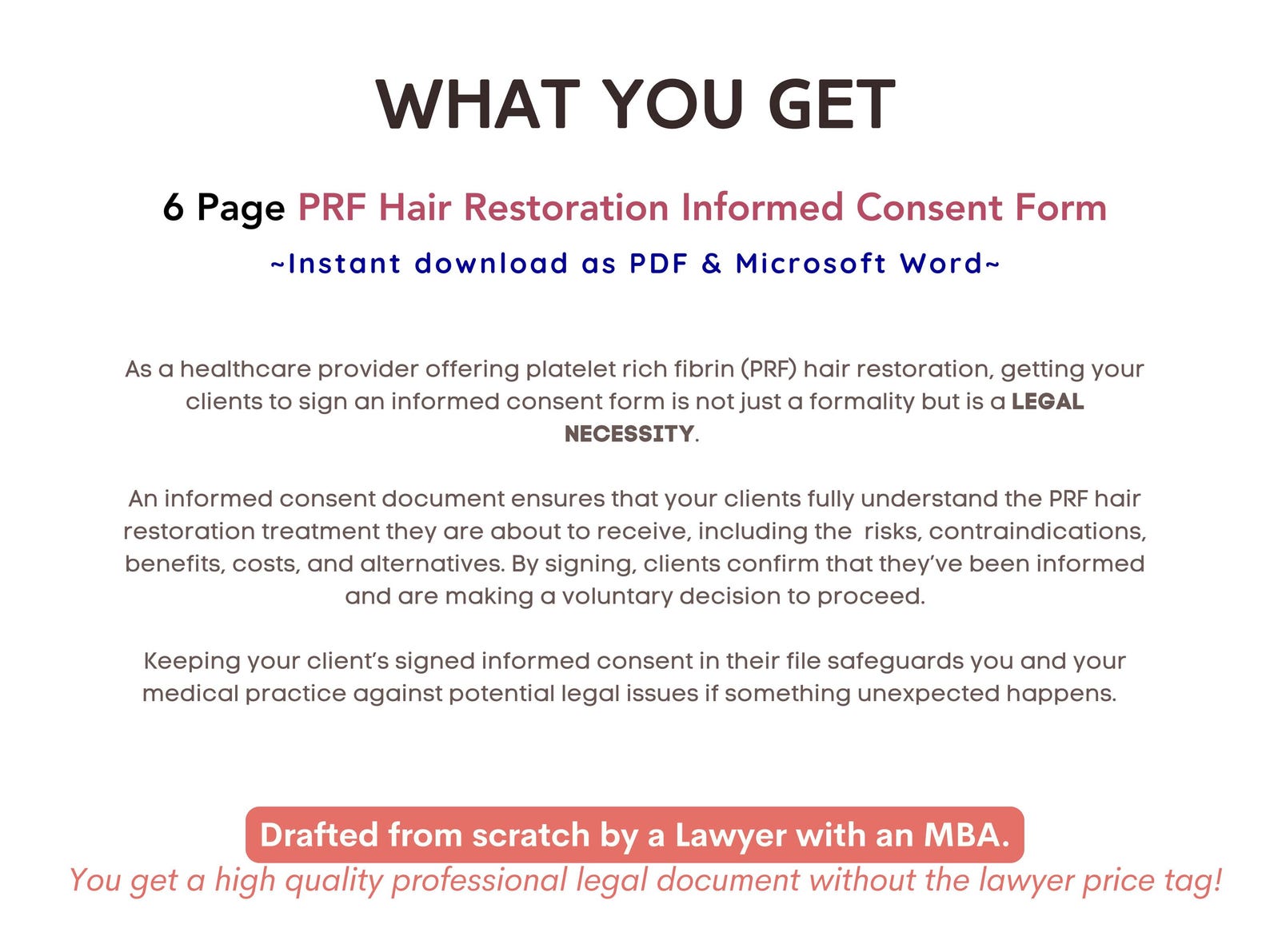 WHAT YOU GET

6 Page PRF Hair Restoration Informed Consent Form

~Instant download as PDF & Microsoft Word~

As a healthcare provider offering platelet rich fibrin (PRF) hair restoration, getting your clients to sign an informed consent form is not just a formality but is a LEGAL NECESSITY.

An informed consent document ensures that your clients fully understand the PRF hair restoration treatment they are about to receive, including the risks, contraindications, benefits, costs, and alternatives. By signing, clients confirm that they've been informed and are making a voluntary decision to proceed.

Keeping your client's signed informed consent in their file safeguards you and your medical practice against potential legal issues if something unexpected happens.

Drafted from scratch by a Lawyer with an MBA.

You get a high quality professional legal document without the lawyer price tag!